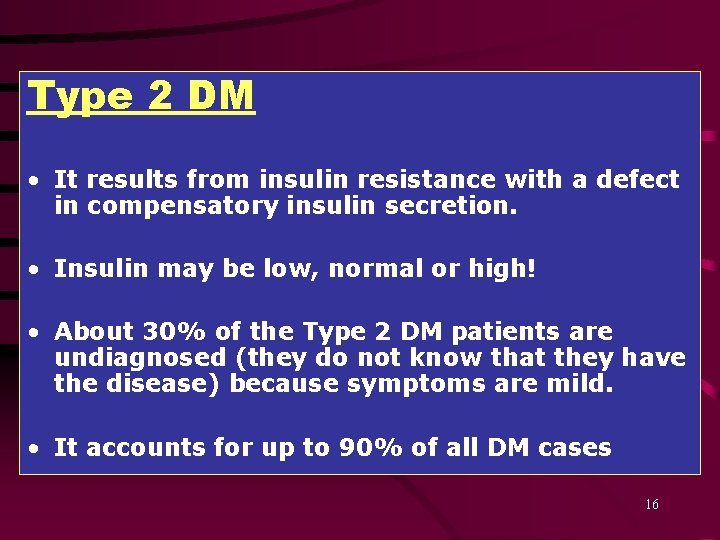 Type 2 DM

• It results from insulin resistance with a defect in compensatory insulin secretion.

• Insulin may be low, normal or high!

• About 30% of the Type 2 DM patients are undiagnosed (they do not know that they have the disease) because symptoms are mild.

• It accounts for up to 90% of all DM cases

16